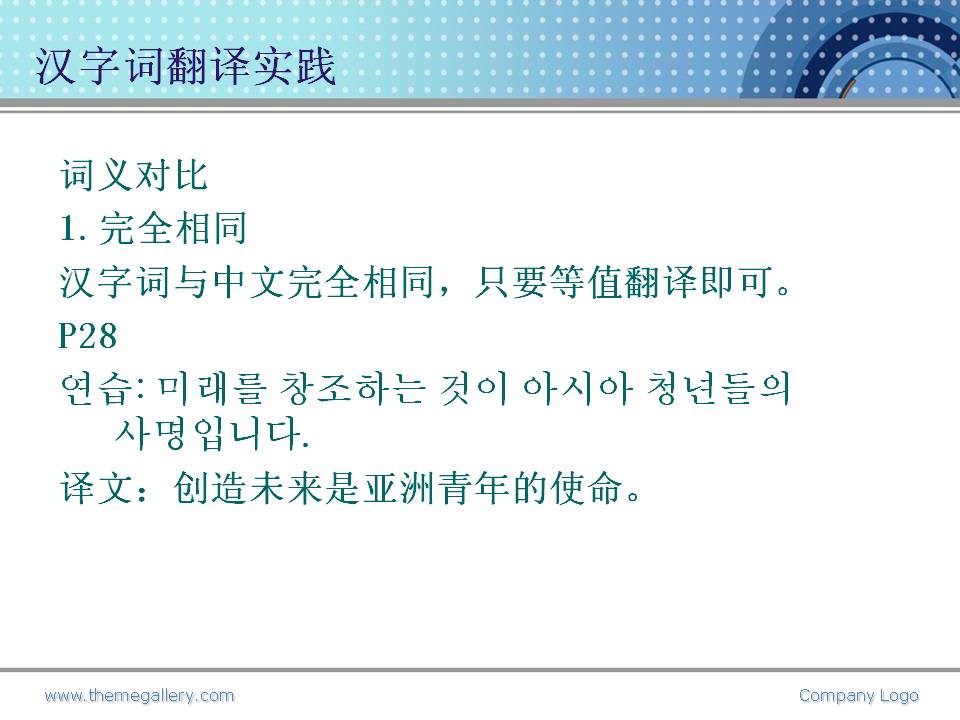 汉字词翻译实践

词义对比

1. 完全相同

汉字词与中文完全相同，只要等值翻译即可。

P28

연습: 미래를 창조하는 것이 아시아 청년들의 사명입니다.

译文：创造未来是亚洲青年的使命。

www.themegallery.com

Company Logo